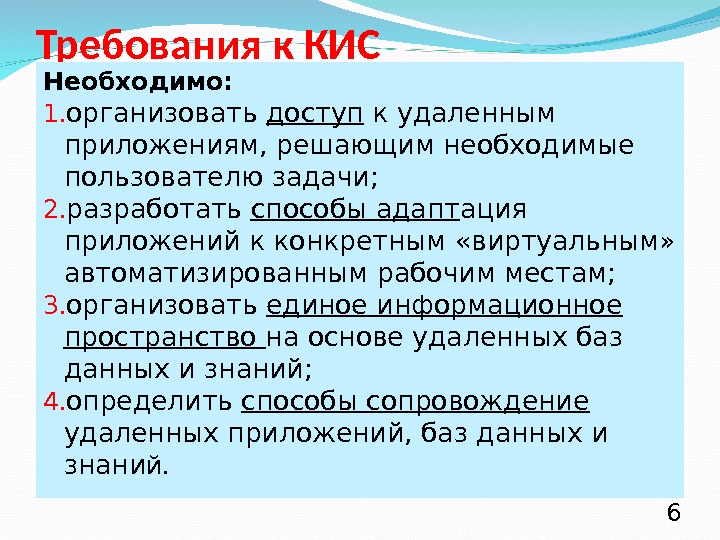 Требования к КИС

Необходимо:

1.организовать доступ к удаленным приложениям, решающим необходимые пользователю задачи;

2.разработать способы адаптация приложений к конкретным «виртуальным» автоматизированным рабочим местам;

3.организовать единое информационное пространство на основе удаленных баз данных и знаний;

4.определить способы сопровождение удаленных приложений, баз данных и знаний.

6